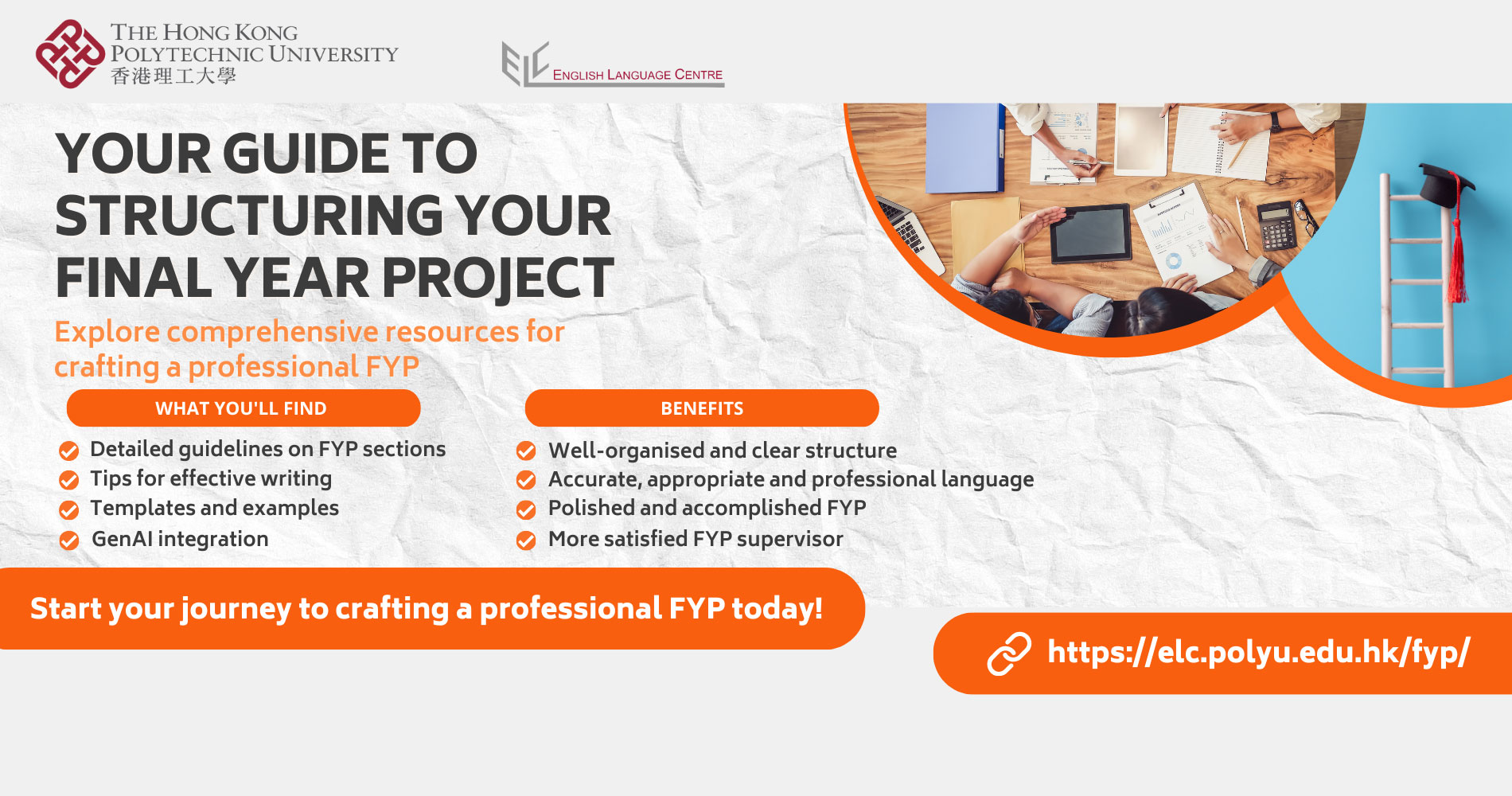 THE HONG KONG POLYTECHNIC UNIVERSITY
香港理工大學

ELC ENGLISH LANGUAGE CENTRE

YOUR GUIDE TO STRUCTURING YOUR FINAL YEAR PROJECT

Explore comprehensive resources for crafting a professional FYP

WHAT YOU'LL FIND

Detailed guidelines on FYP sections
Tips for effective writing
Templates and examples
GenAI integration

BENEFITS

Well-organised and clear structure
Accurate, appropriate and professional language
Polished and accomplished FYP
More satisfied FYP supervisor

Start your journey to crafting a professional FYP today!

https://elc.polyu.edu.hk/fyp/